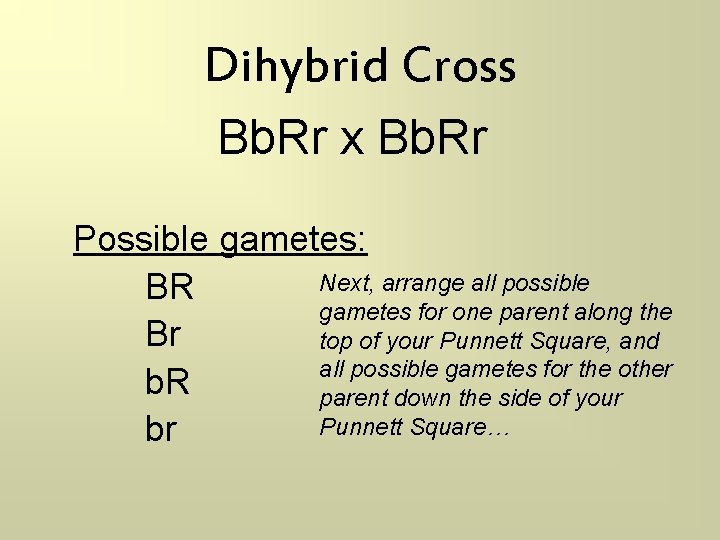 Dihybrid Cross

BbRr x BbRr

Possible gametes:

BR
Br
bR
br

Next, arrange all possible gametes for one parent along the top of your Punnett Square, and all possible gametes for the other parent down the side of your Punnett Square…